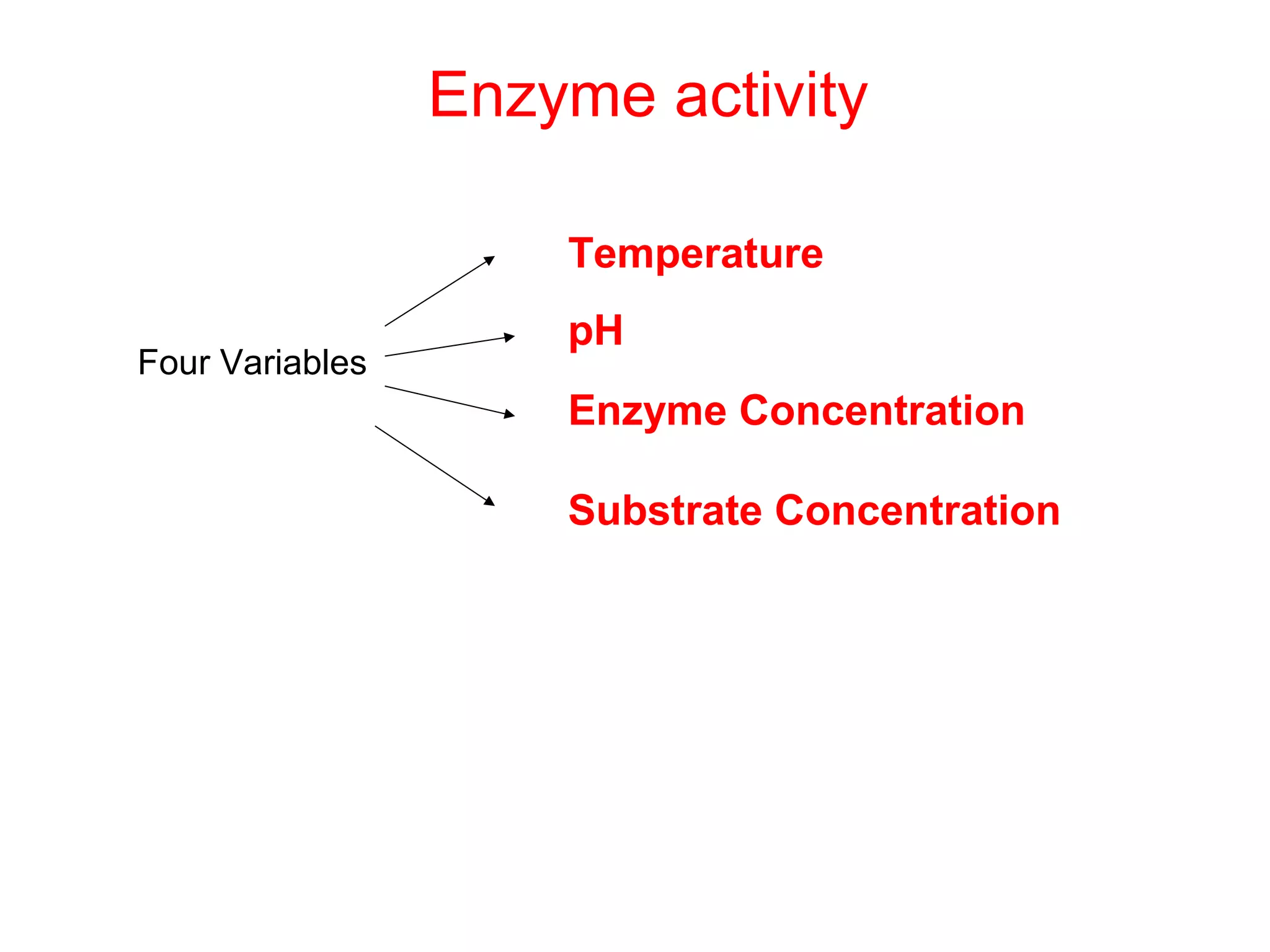 Enzyme activity

Four Variables

Temperature

pH

Enzyme Concentration

Substrate Concentration